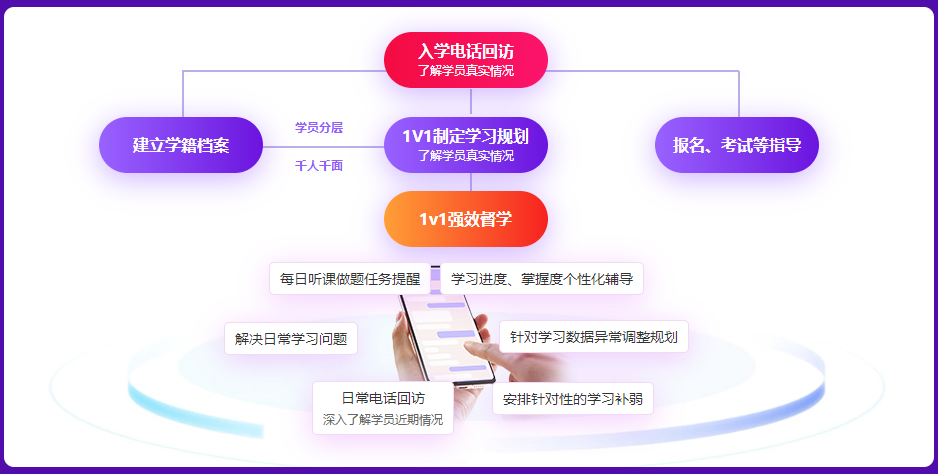 入学电话回访
了解学员真实情况

建立学籍档案

学员分层

千人千面

1V1制定学习规划
了解学员真实情况

报名、考试等指导

1v1强效督学

每日听课做题任务提醒

学习进度、掌握度个性化辅导

解决日常学习问题

针对学习数据异常调整规划

日常电话回访
深入了解学员近期情况

安排针对性的学习补弱